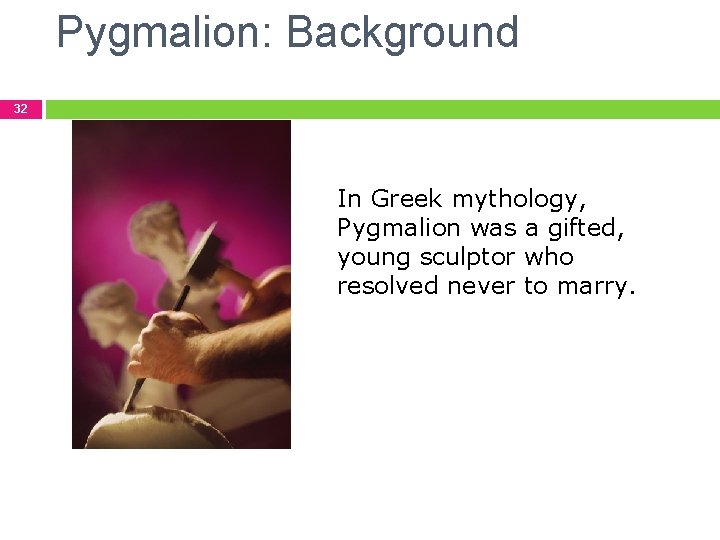 Pygmalion: Background

32

In Greek mythology, Pygmalion was a gifted, young sculptor who resolved never to marry.